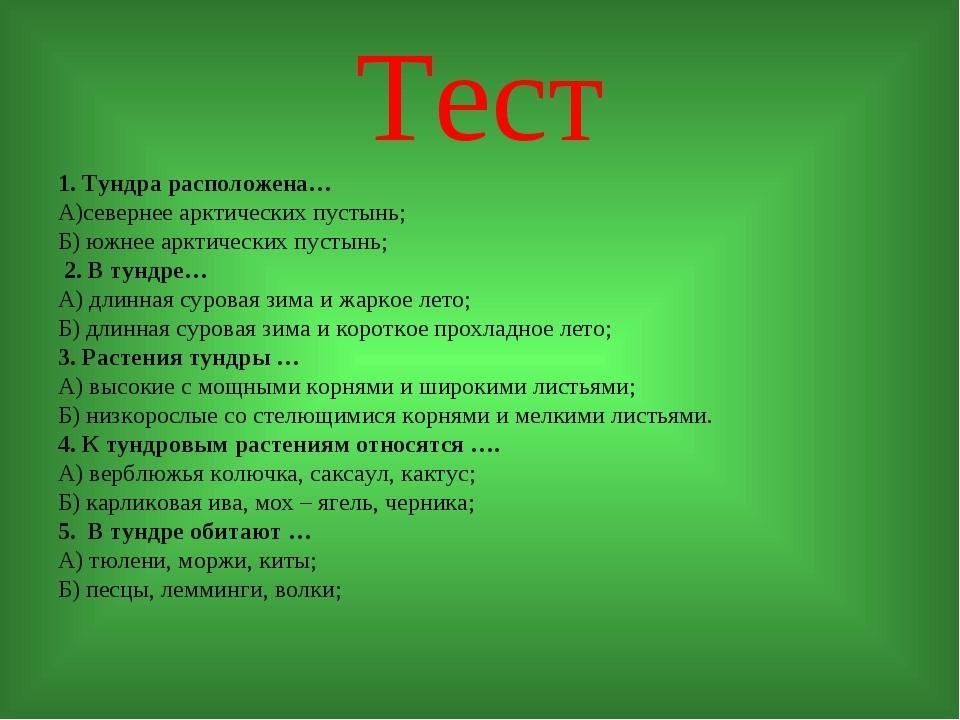 Тест

1. Тундра расположена…
А)севернее арктических пустынь;
Б) южнее арктических пустынь;
2. В тундре…
А) длинная суровая зима и жаркое лето;
Б) длинная суровая зима и короткое прохладное лето;
3. Растения тундры …
А) высокие с мощными корнями и широкими листьями;
Б) низкорослые со стелющимися корнями и мелкими листьями.
4. К тундровым растениям относятся ….
А) верблюжья колючка, саксаул, кактус;
Б) карликовая ива, мох – ягель, черника;
5. В тундре обитают …
А) тюлени, моржи, киты;
Б) песцы, лемминги, волки;